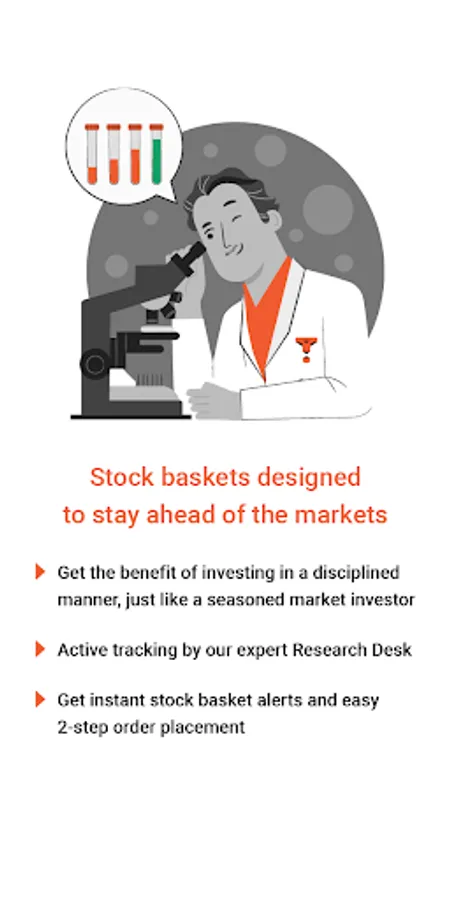 Stock baskets designed to stay ahead of the markets

Get the benefit of investing in a disciplined manner, just like a seasoned market investor

Active tracking by our expert Research Desk

Get instant stock basket alerts and easy 2-step order placement